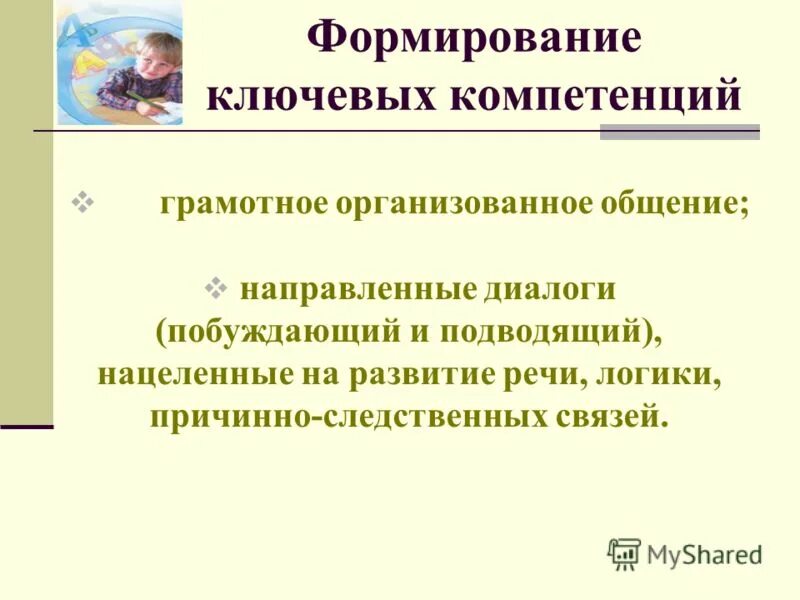 Формирование ключевых компетенций

❖ грамотное организованное общение;

❖ направленные диалоги (побуждающий и подводящий), нацеленные на развитие речи, логики, причинно-следственных связей.

MyShared